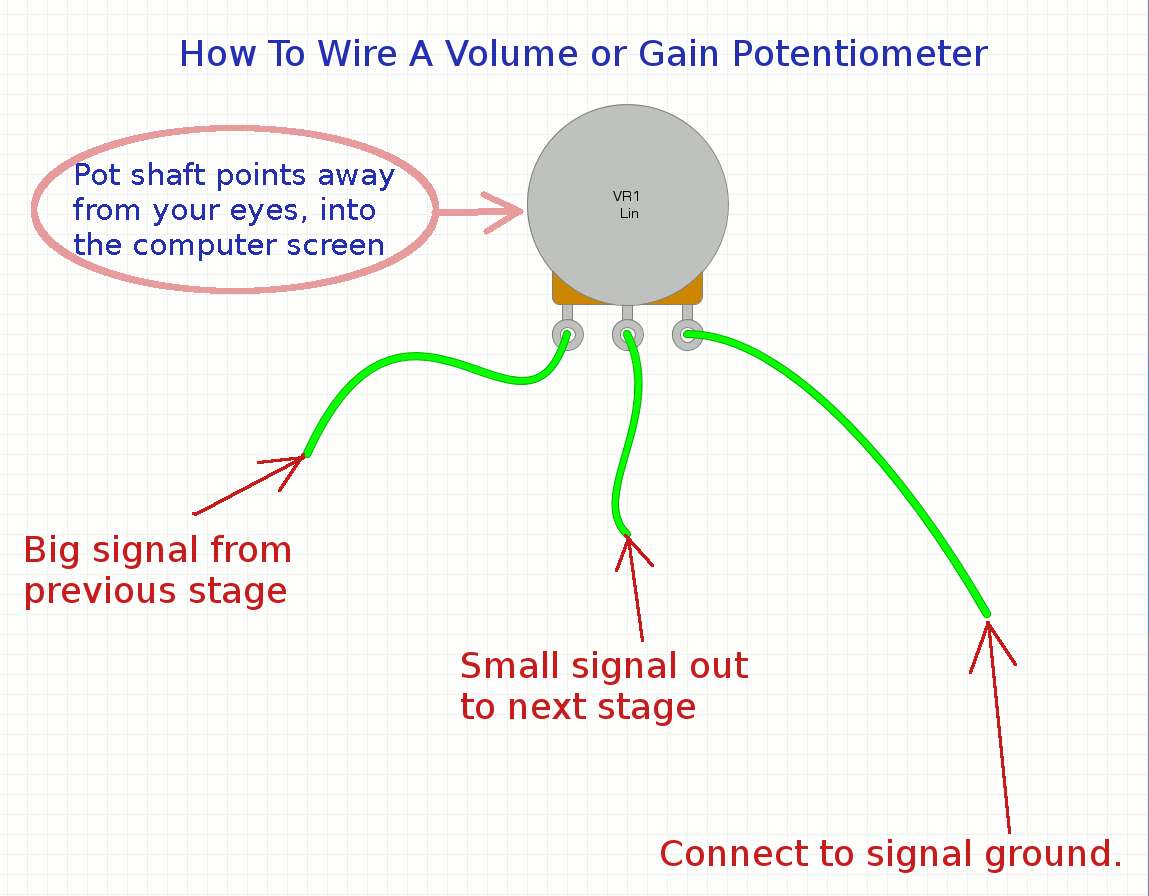 How To Wire A Volume or Gain Potentiometer

Pot shaft points away from your eyes, into the computer screen

VR1
Lin

Big signal from previous stage

Small signal out to next stage

Connect to signal ground.